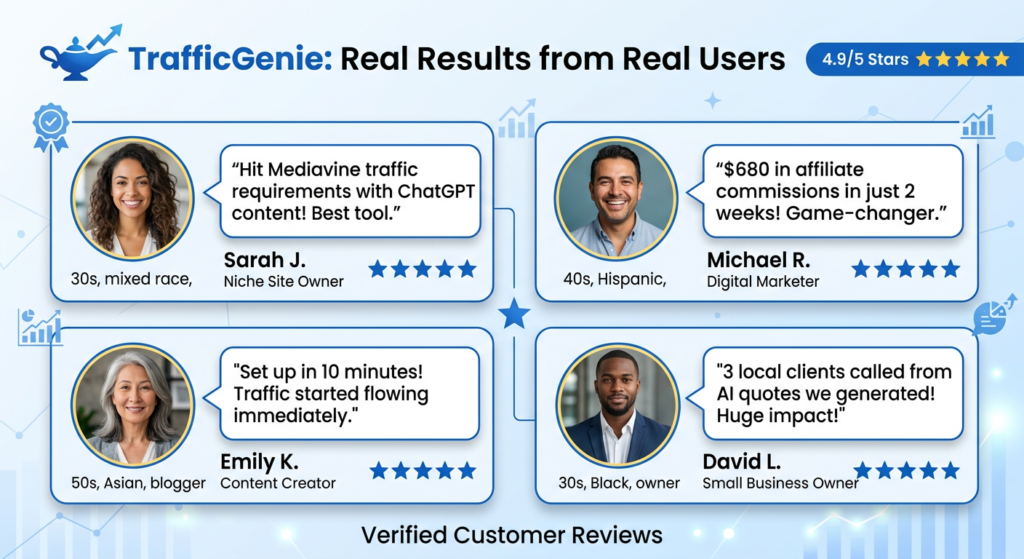 TrafficGenie: Real Results from Real Users

4.9/5 Stars ★★★★★

“Hit Mediavine traffic requirements with ChatGPT content! Best tool.”

30s, mixed race,

Sarah J.
Niche Site Owner
★★★★★

“$680 in affiliate commissions in just 2 weeks! Game-changer.”

40s, Hispanic,

Michael R.
Digital Marketer
★★★★★

"Set up in 10 minutes! Traffic started flowing immediately."

50s, Asian, blogger

Emily K.
Content Creator
★★★★★

"3 local clients called from AI quotes we generated! Huge impact!"

30s, Black, owner

David L.
Small Business Owner
★★★★★

Verified Customer Reviews